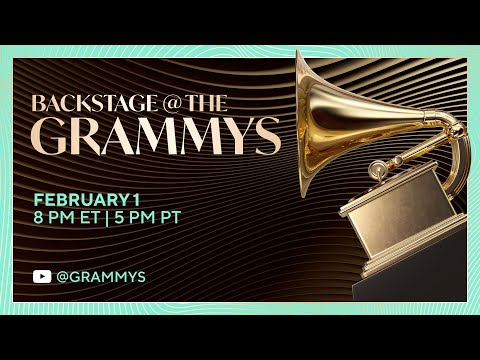 BACKSTAGE @ THE
GRAMMYS

FEBRUARY 1
8 PM ET | 5 PM PT

@GRAMMYS